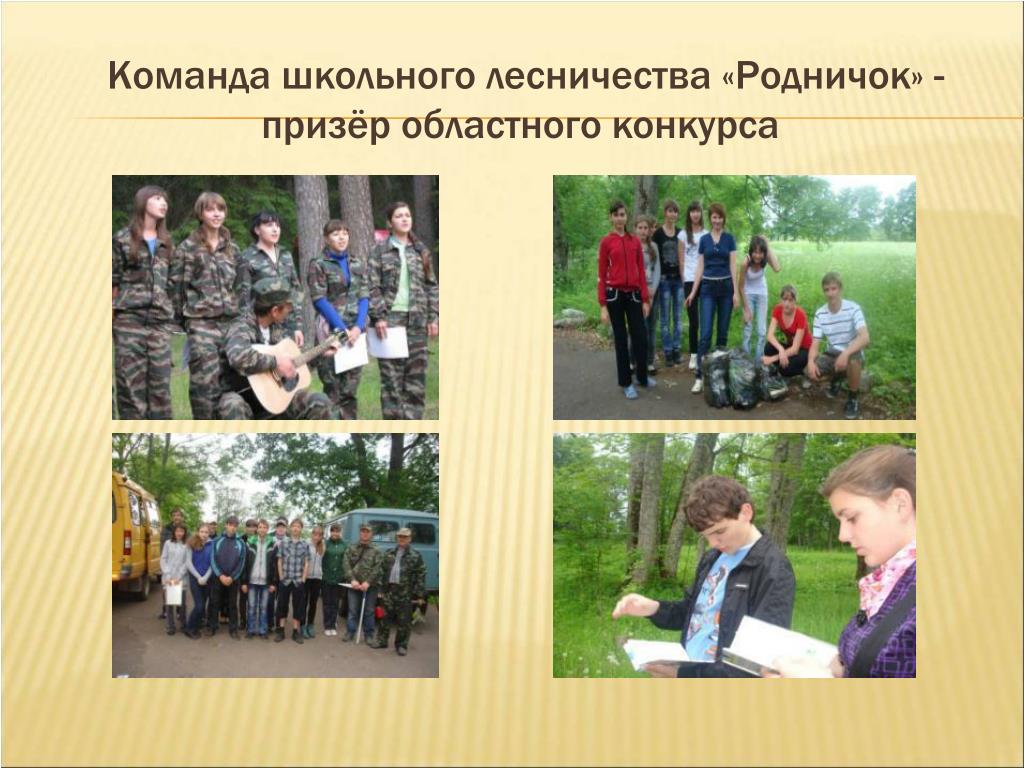 Команда школьного лесничества «Родничок» - призёр областного конкурса